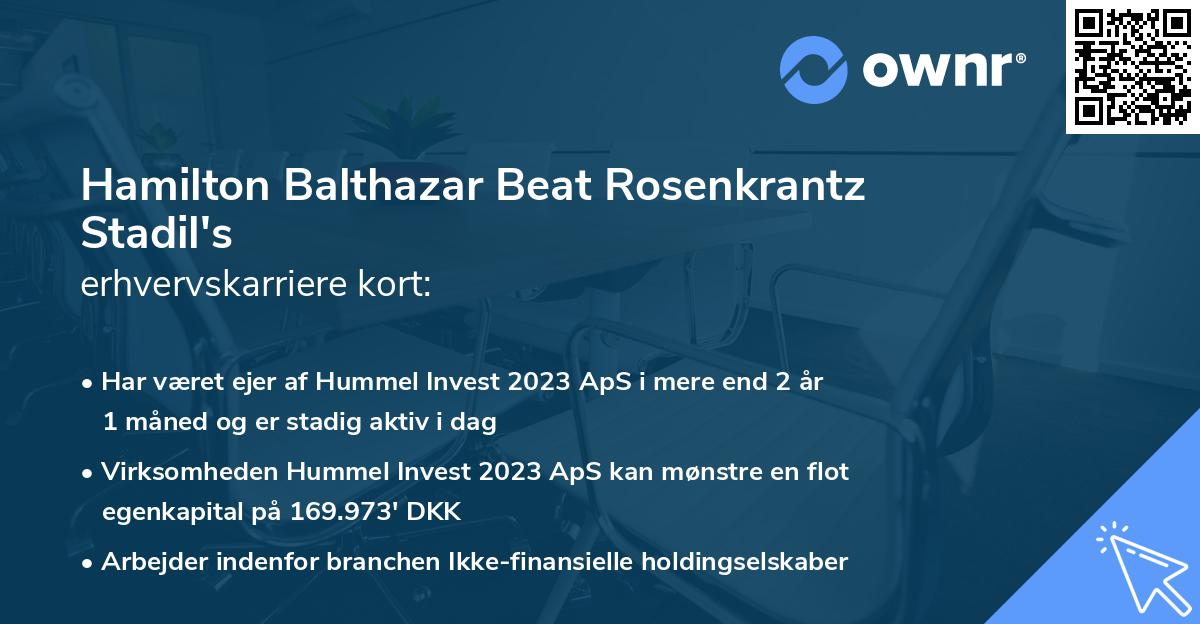 ownr®

Hamilton Balthazar Beat Rosenkrantz Stadil's
erhvervskarriere kort:

• Har været ejer af Hummel Invest 2023 ApS i mere end 2 år 1 måned og er stadig aktiv i dag

• Virksomheden Hummel Invest 2023 ApS kan mønstre en flot egenkapital på 169.973' DKK

• Arbejder indenfor branchen Ikke-finansielle holdingselskaber